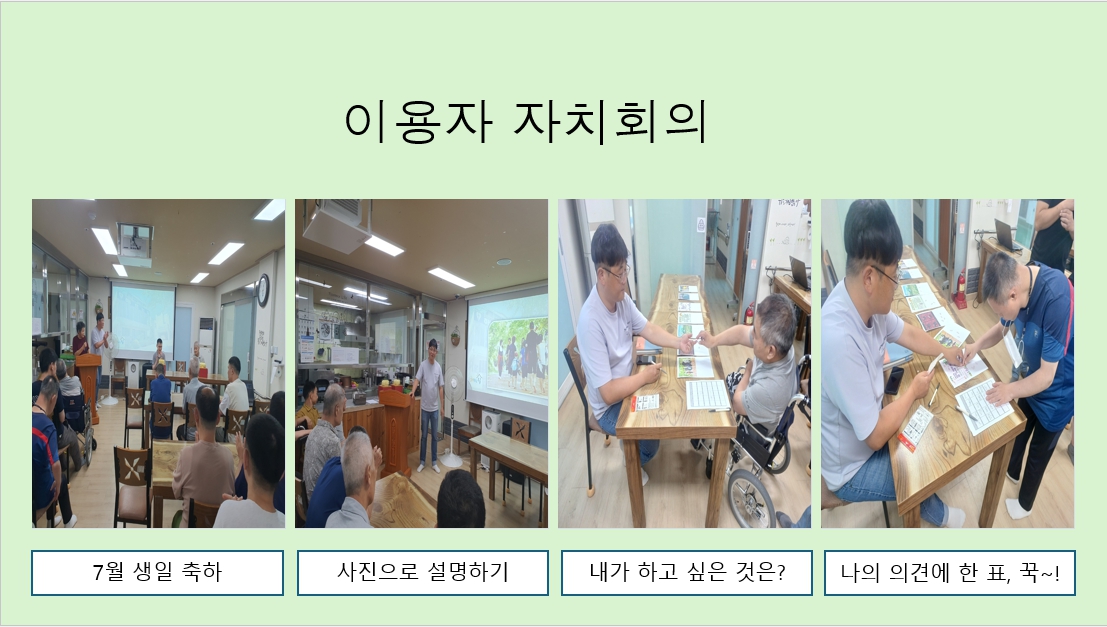 이용자 자치회의

7월 생일 축하

사진으로 설명하기

내가 하고 싶은 것은?

나의 의견에 한 표, 꾹~!